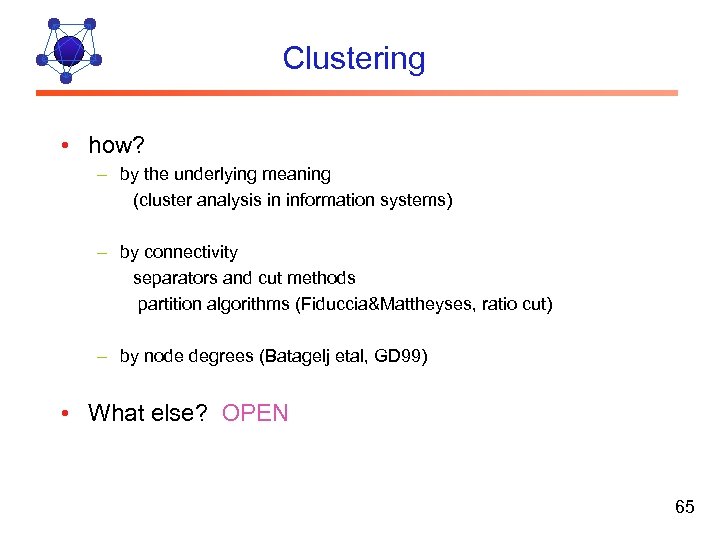 Clustering

• how?
– by the underlying meaning
(cluster analysis in information systems)

– by connectivity
separators and cut methods
partition algorithms (Fiduccia&Mattheyses, ratio cut)

– by node degrees (Batagelj etal, GD99)

• What else? OPEN

65